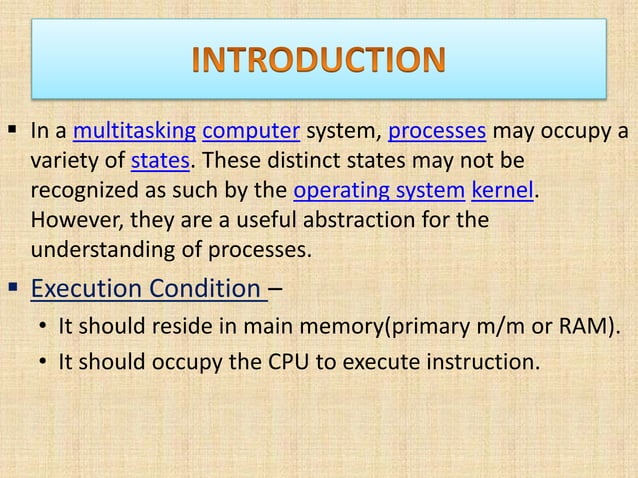 INTRODUCTION

▪ In a multitasking computer system, processes may occupy a variety of states. These distinct states may not be recognized as such by the operating system kernel. However, they are a useful abstraction for the understanding of processes.

▪ Execution Condition –

• It should reside in main memory(primary m/m or RAM).

• It should occupy the CPU to execute instruction.